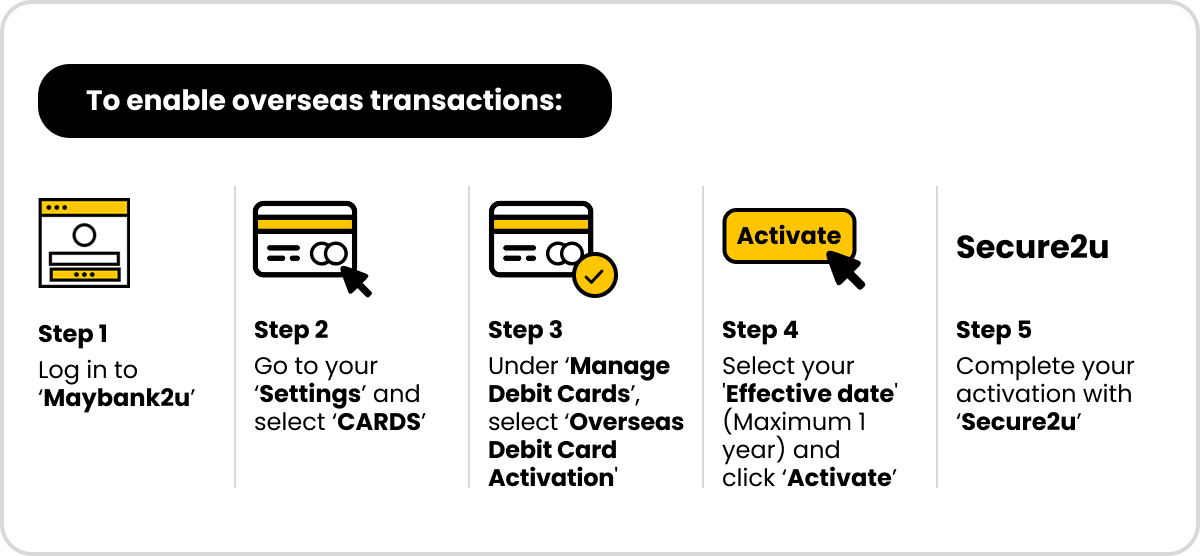 To enable overseas transactions:

Step 1
Log in to 'Maybank2u'

Step 2
Go to your 'Settings' and select 'CARDS'

Step 3
Under 'Manage Debit Cards', select 'Overseas Debit Card Activation'

Activate

Step 4
Select your 'Effective date' (Maximum 1 year) and click 'Activate'

Secure2u

Step 5
Complete your activation with 'Secure2u'